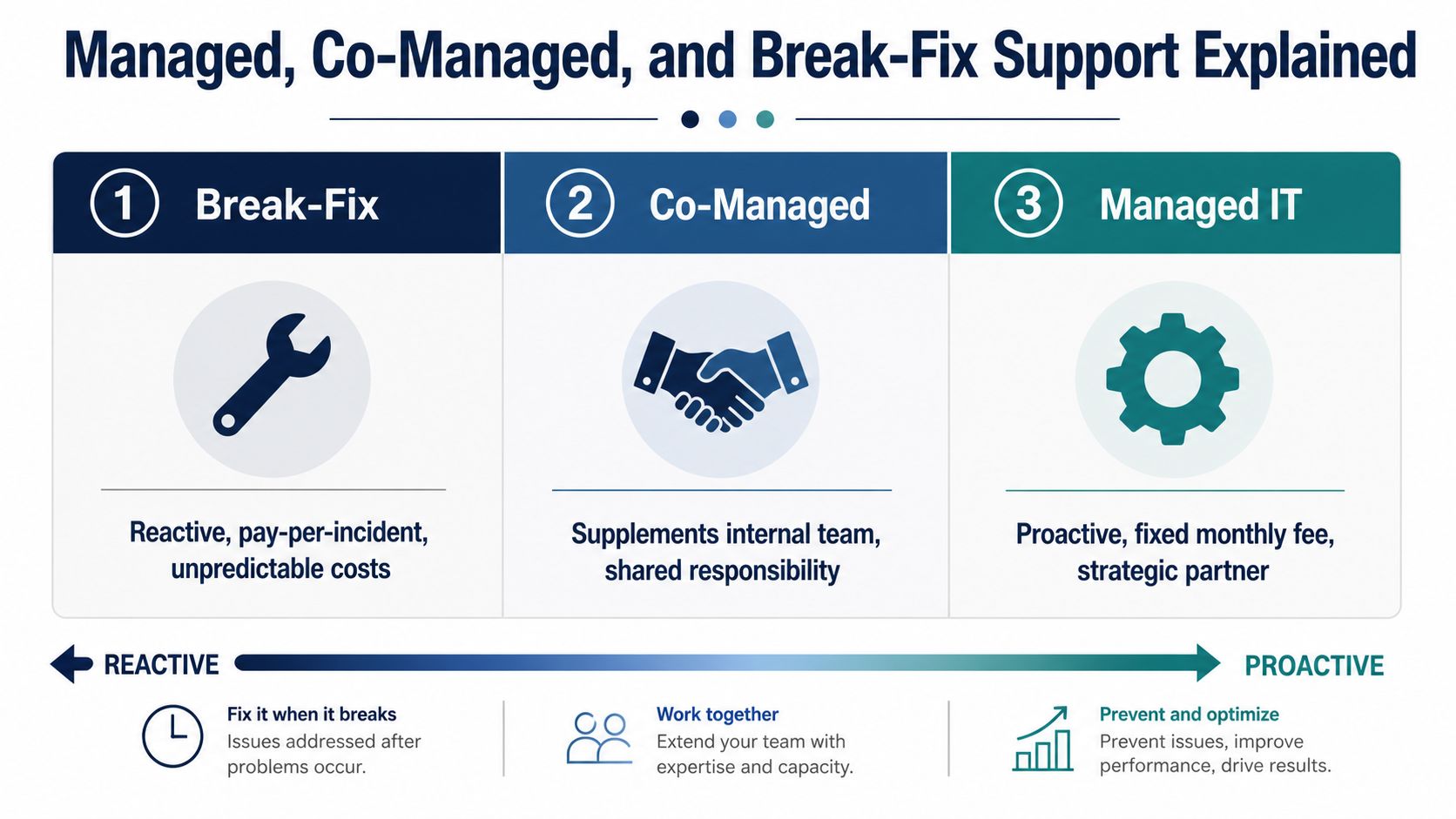 Managed, Co-Managed, and Break-Fix Support Explained

1 Break-Fix

Reactive, pay-per-incident, unpredictable costs

2 Co-Managed

Supplements internal team, shared responsibility

3 Managed IT

Proactive, fixed monthly fee, strategic partner

REACTIVE

PROACTIVE

Fix it when it breaks
Issues addressed after problems occur.

Work together
Extend your team with expertise and capacity.

Prevent and optimize
Prevent issues, improve performance, drive results.